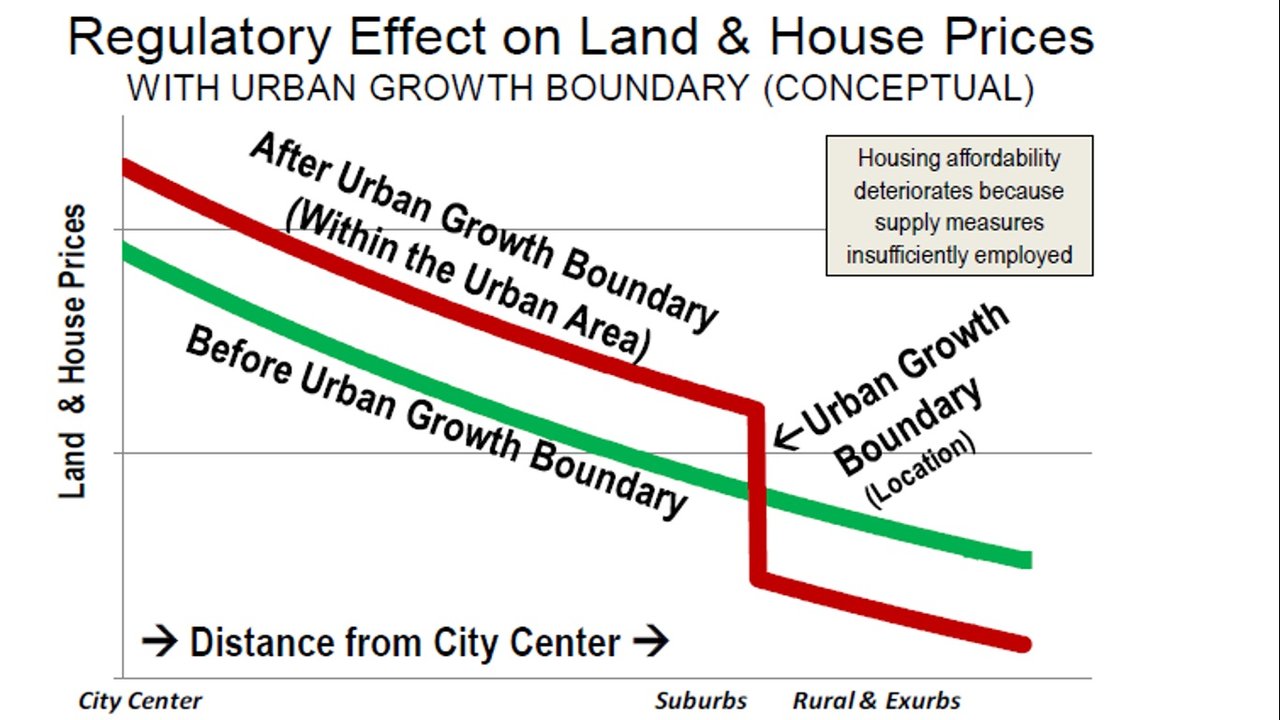 Regulatory Effect on Land & House Prices
WITH URBAN GROWTH BOUNDARY (CONCEPTUAL)

Housing affordability deteriorates because supply measures insufficiently employed

Land & House Prices

After Urban Growth Boundary (Within the Urban Area)

Before Urban Growth Boundary

← Urban Growth Boundary (Location)

→ Distance from City Center →

City Center

Suburbs

Rural & Exurbs